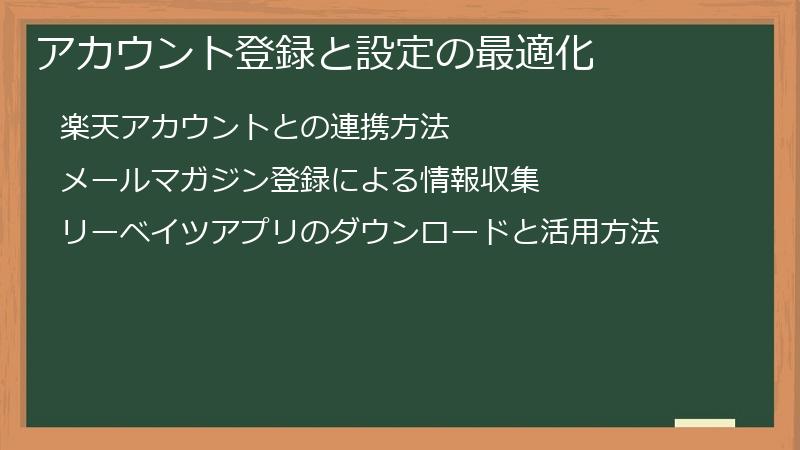 アカウント登録と設定の最適化

楽天アカウントとの連携方法

メールマガジン登録による情報収集

リーベイツアプリのダウンロードと活用方法